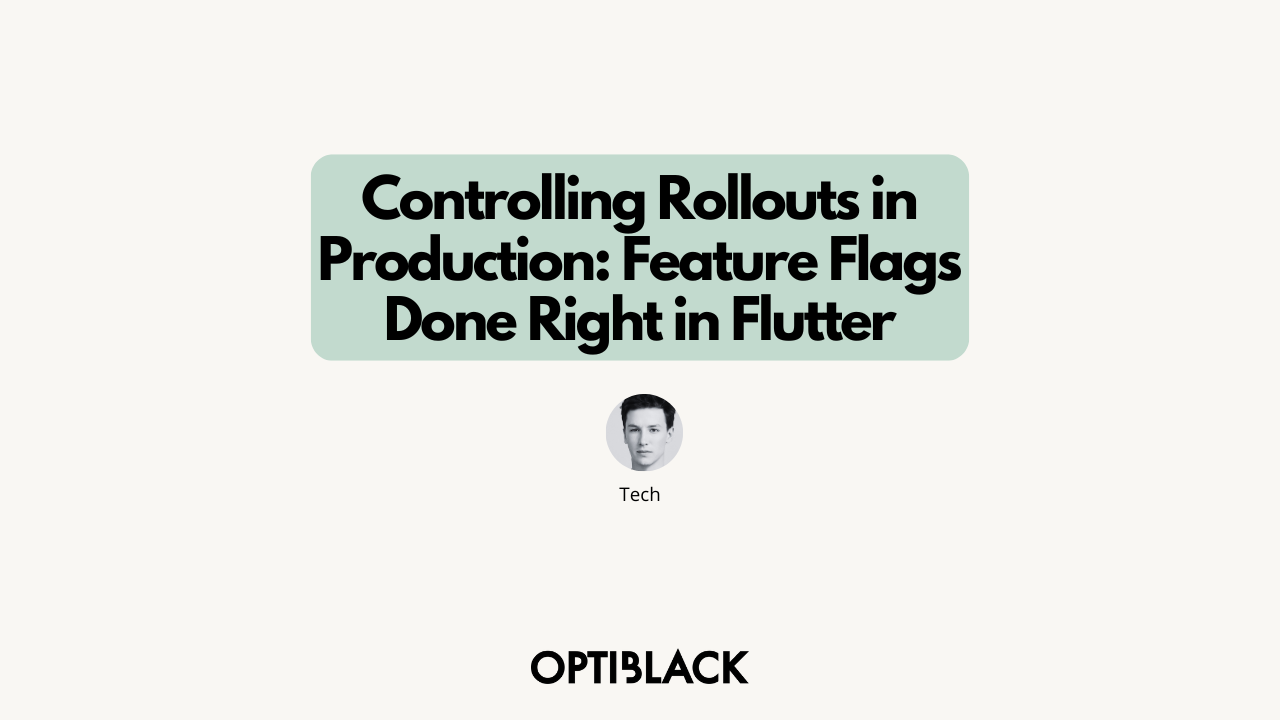 Controlling Rollouts in Production: Feature Flags Done Right in Flutter

Tech

OPTIBLACK